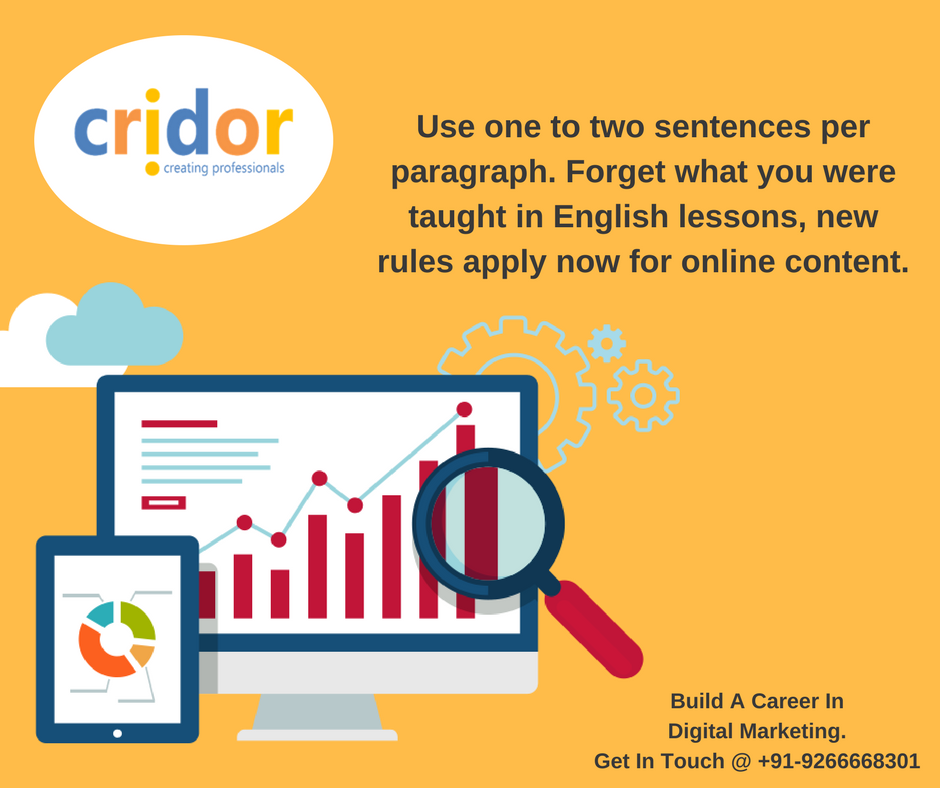 cridor
creating professionals

Use one to two sentences per paragraph. Forget what you were taught in English lessons, new rules apply now for online content.

Build A Career In
Digital Marketing.
Get In Touch @ +91-9266668301